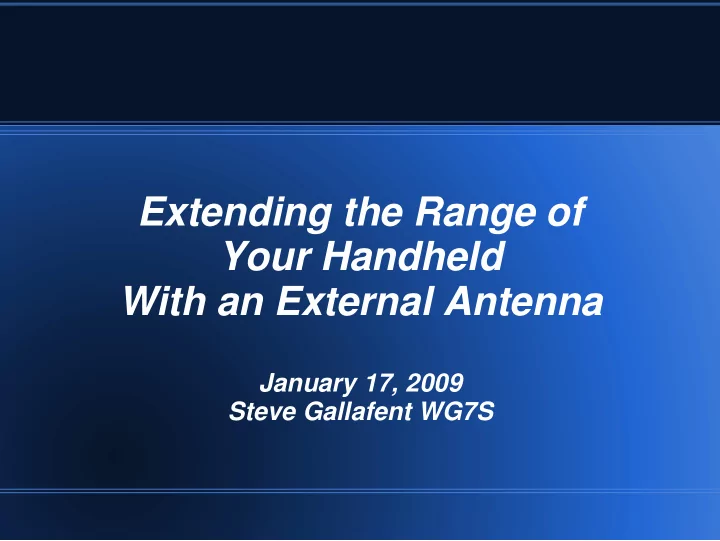 Extending the Range of
Your Handheld
With an External Antenna

January 17, 2009
Steve Gallafent WG7S